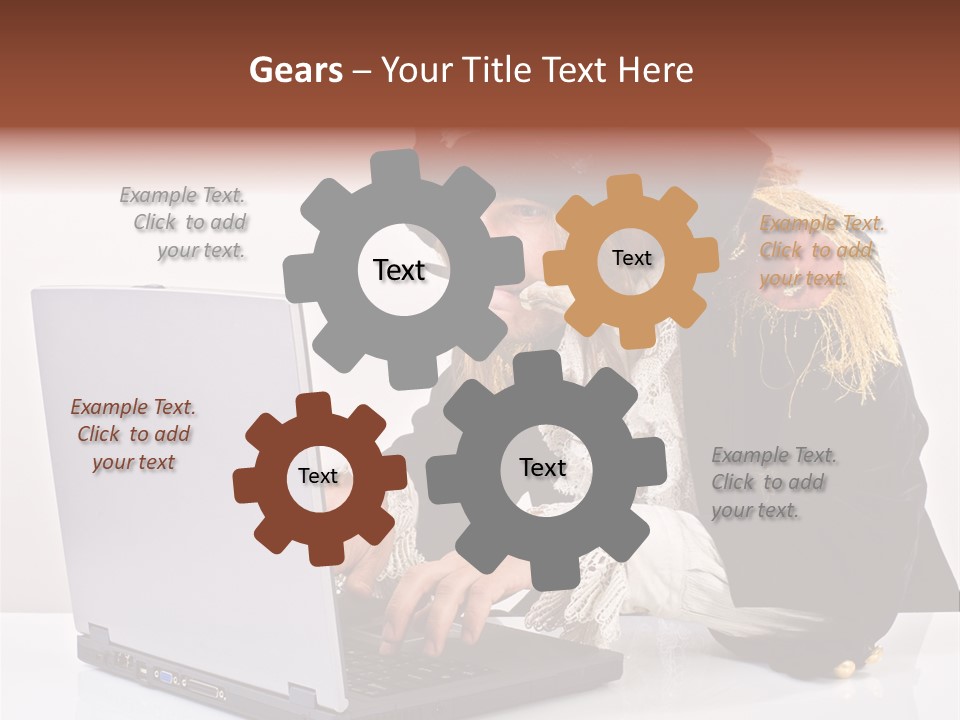 Gears – Your Title Text Here

Example Text. Click to add your text.

Text

Text

Example Text. Click to add your text.

Example Text. Click to add your text

Text

Text

Example Text. Click to add your text.